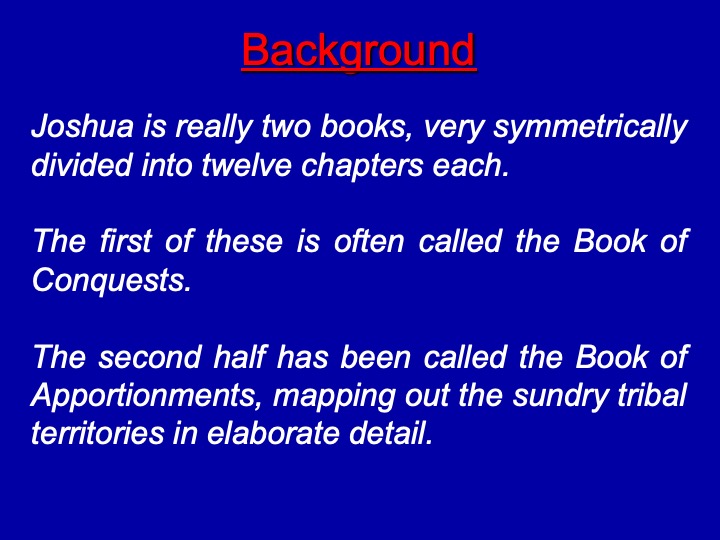 Background

Joshua is really two books, very symmetrically divided into twelve chapters each.

The first of these is often called the Book of Conquests.

The second half has been called the Book of Apportionments, mapping out the sundry tribal territories in elaborate detail.